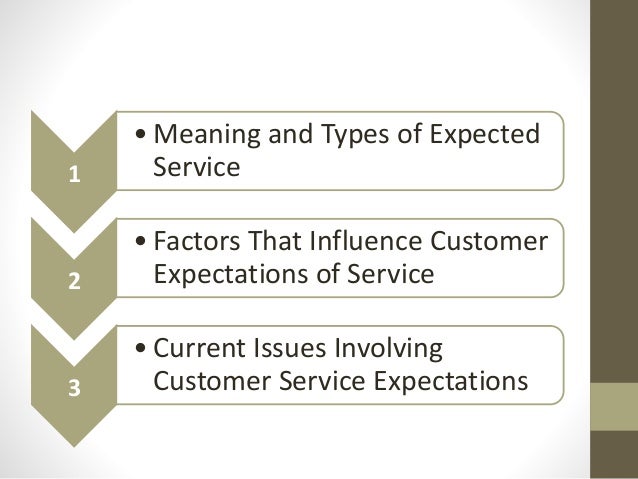 1

• Meaning and Types of Expected Service

2

• Factors That Influence Customer Expectations of Service

3

• Current Issues Involving Customer Service Expectations